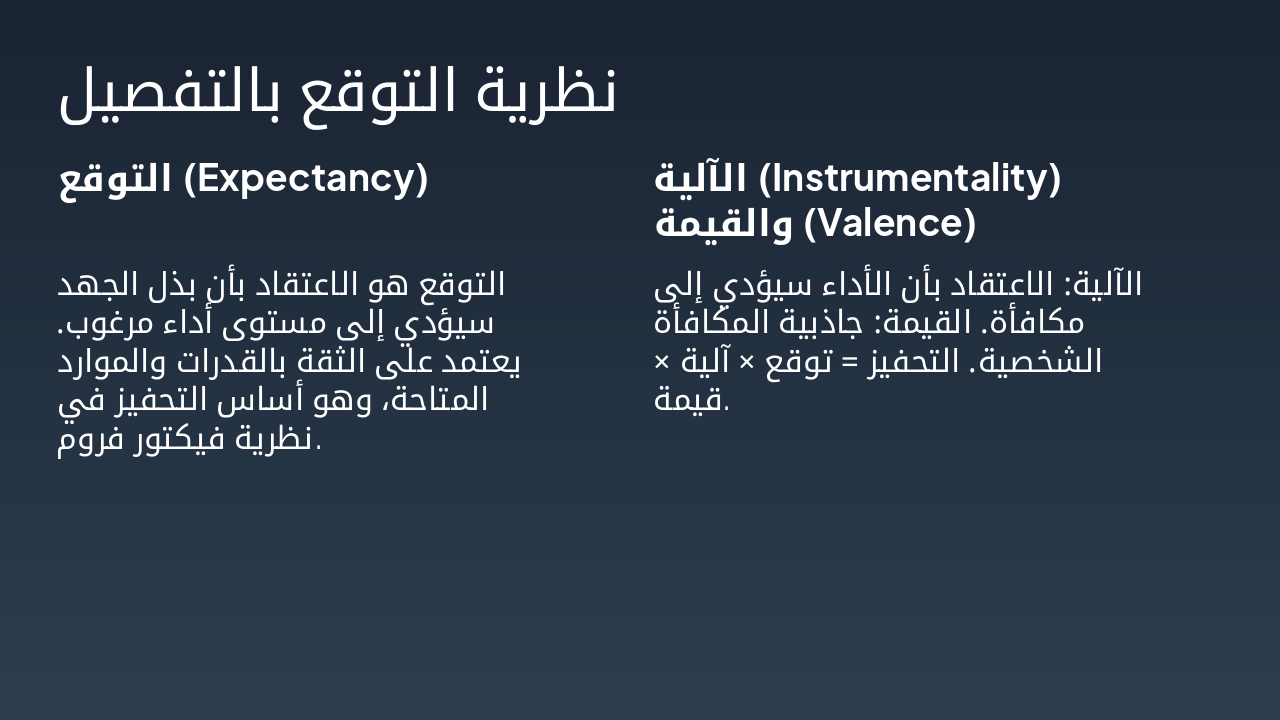 نظرية التوقع بالتفصيل

التوقع (Expectancy)

التوقع هو الاعتقاد بأن بذل الجهد سيؤدي إلى مستوى أداء مرغوب. يعتمد على الثقة بالقدرات والموارد المتاحة، وهو أساس التحفيز في نظرية فيكتور فروم.

الآلية (Instrumentality) والقيمة (Valence)

الآلية: الاعتقاد بأن الأداء سيؤدي إلى مكافأة. القيمة: جاذبية المكافأة الشخصية. التحفيز = توقع × آلية × قيمة.